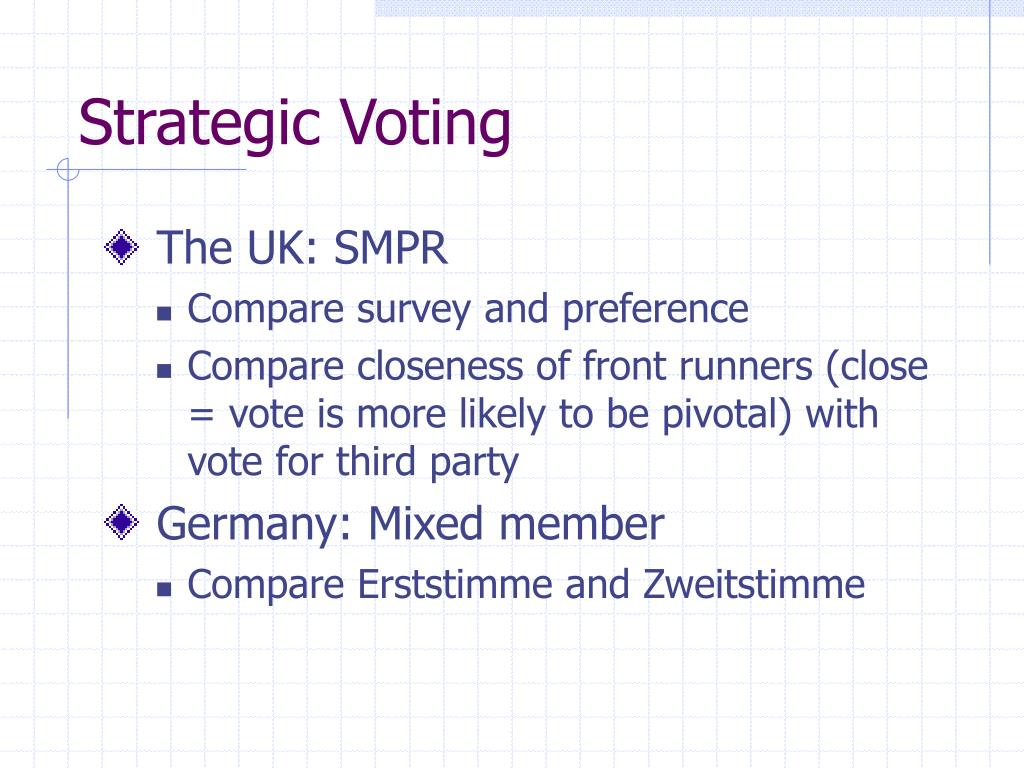 Strategic Voting

The UK: SMPR
Compare survey and preference
Compare closeness of front runners (close = vote is more likely to be pivotal) with vote for third party

Germany: Mixed member
Compare Erststimme and Zweitstimme